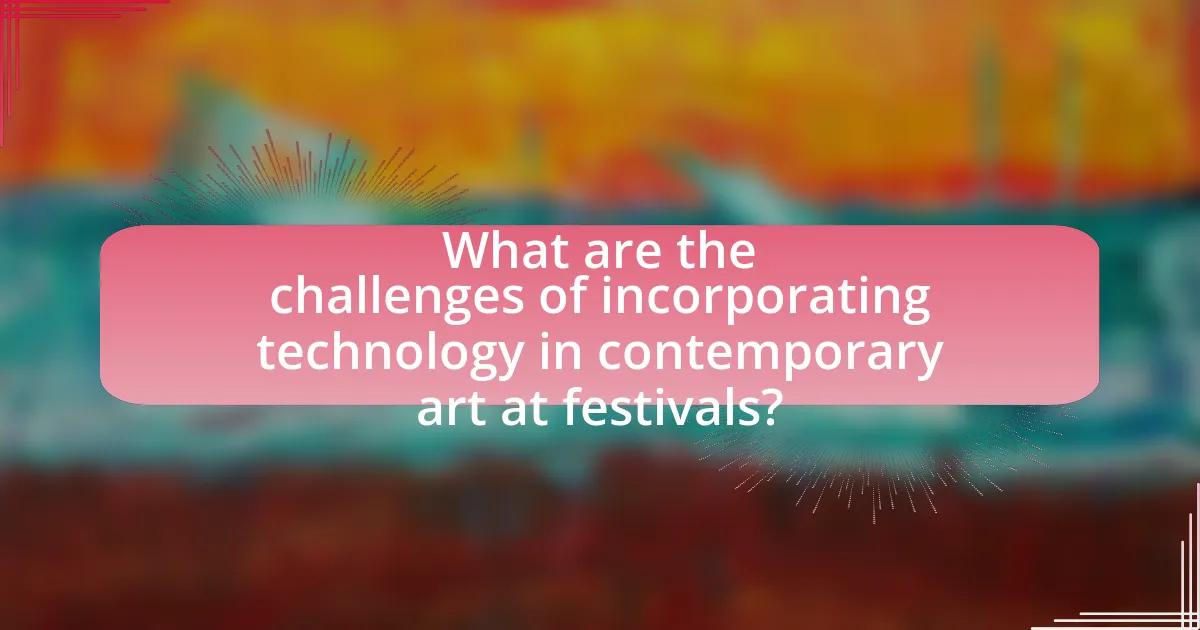 What are the challenges of incorporating technology in contemporary art at festivals?